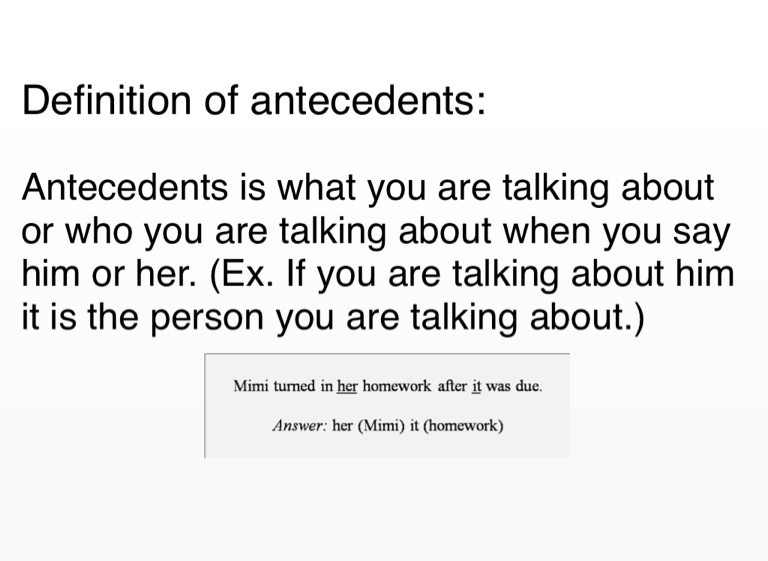 Definition of antecedents:

Antecedents is what you are talking about or who you are talking about when you say him or her. (Ex. If you are talking about him it is the person you are talking about.)

Mimi turned in her homework after it was due.

Answer: her (Mimi) it (homework)